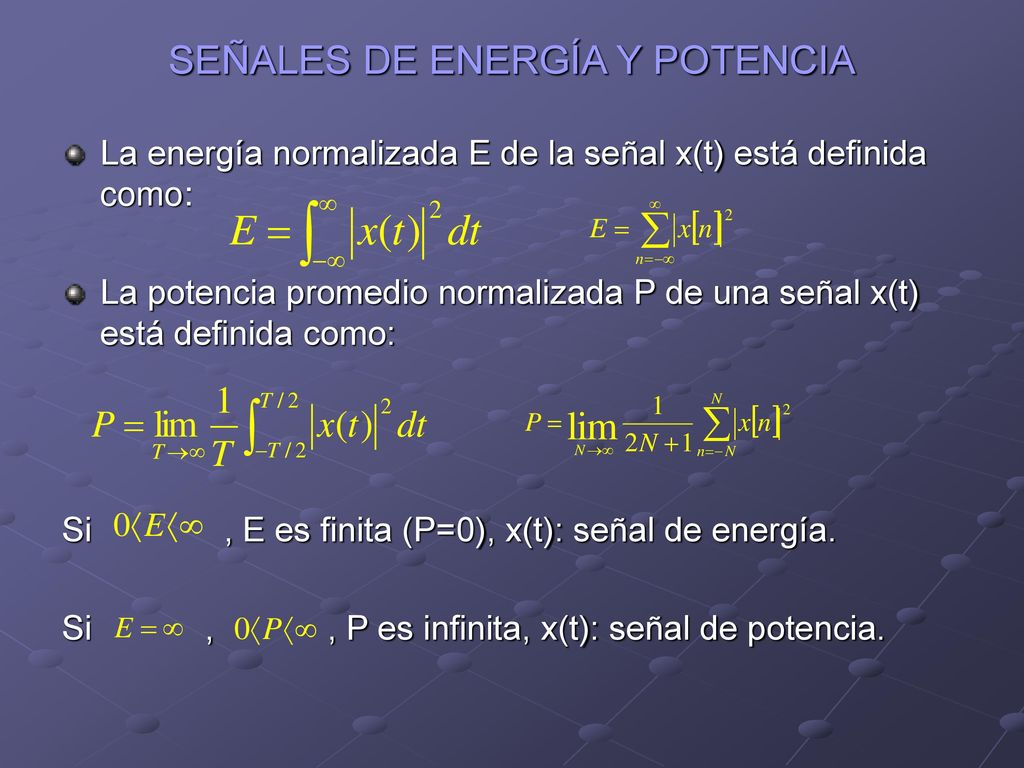 SEÑALES DE ENERGÍA Y POTENCIA

La energía normalizada E de la señal x(t) está definida como: $E = \int_{-\infty}^{\infty} |x(t)|^2 \, dt$ $E = \sum_{n=-\infty}^{\infty} |x[n]|^2$

La potencia promedio normalizada P de una señal x(t) está definida como:

$P = \lim_{T \to \infty} \frac{1}{T} \int_{-T/2}^{T/2} |x(t)|^2 \, dt$ $P = \lim_{N \to \infty} \frac{1}{2N+1} \sum_{n=-N}^{N} |x[n]|^2$

Si $0 \langle E \langle \infty$ , E es finita (P=0), x(t): señal de energía.

Si $E = \infty$ , $0 \langle P \langle \infty$ , P es infinita, x(t): señal de potencia.